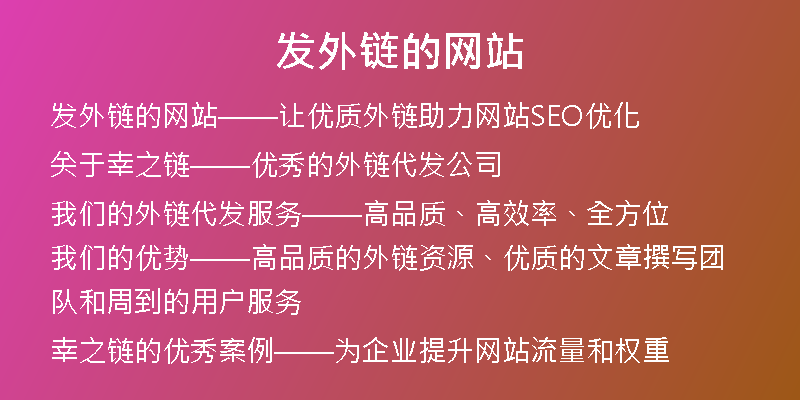 发外链的网站

发外链的网站——让优质外链助力网站SEO优化

关于幸之链——优秀的外链代发公司

我们的外链代发服务——高品质、高效率、全方位

我们的优势——高品质的外链资源、优质的文章撰写团队和周到的用户服务

幸之链的优秀案例——为企业提升网站流量和权重